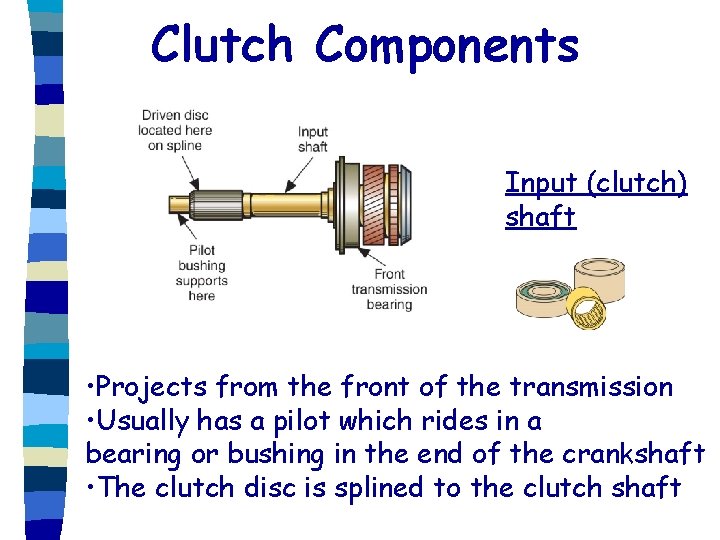 Clutch Components

Driven disc located here on spline

Input shaft

Pilot bushing supports here

Front transmission bearing

Input (clutch) shaft

•Projects from the front of the transmission
•Usually has a pilot which rides in a bearing or bushing in the end of the crankshaft
•The clutch disc is splined to the clutch shaft